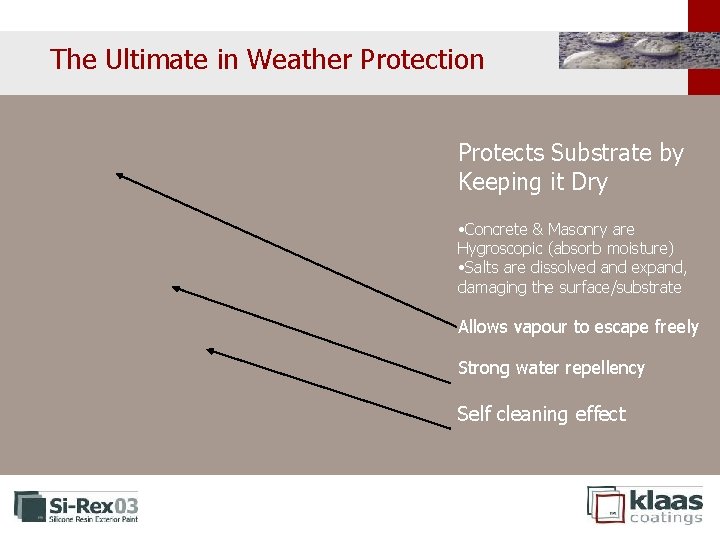 The Ultimate in Weather Protection

Protects Substrate by Keeping it Dry

•Concrete & Masonry are Hygroscopic (absorb moisture)
•Salts are dissolved and expand, damaging the surface/substrate

Allows vapour to escape freely

Strong water repellency

Self cleaning effect

Si-Rex03
Silicone Resin Exterior Paint

klaas
coatings